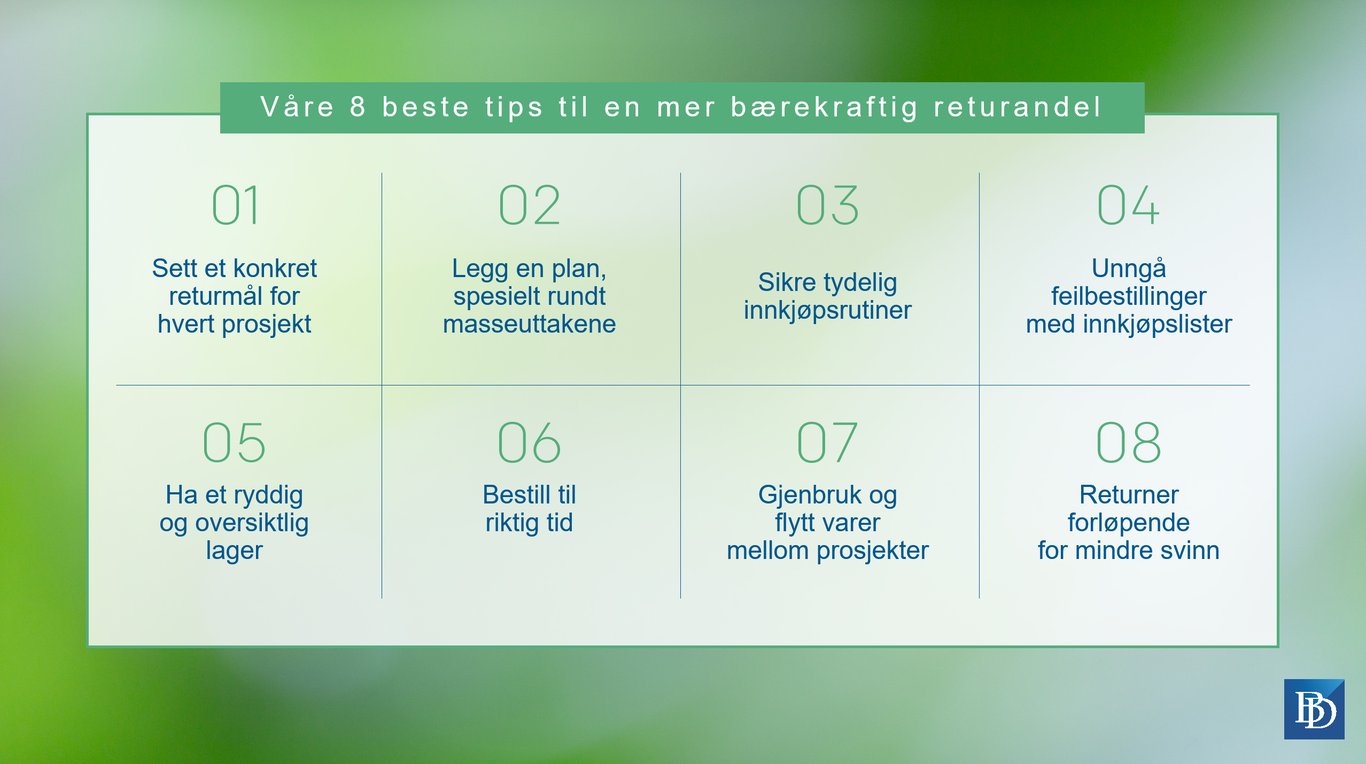 Våre 8 beste tips til en mer bærekraftig returandel

01
Sett et konkret returmål for hvert prosjekt

02
Legg en plan, spesielt rundt masseuttakene

03
Sikre tydelig innkjøpsrutiner

04
Unngå feilbestillinger med innkjøpslister

05
Ha et ryddig og oversiktlig lager

06
Bestill til riktig tid

07
Gjenbruk og flytt varer mellom prosjekter

08
Returner forløpende for mindre svinn

BD